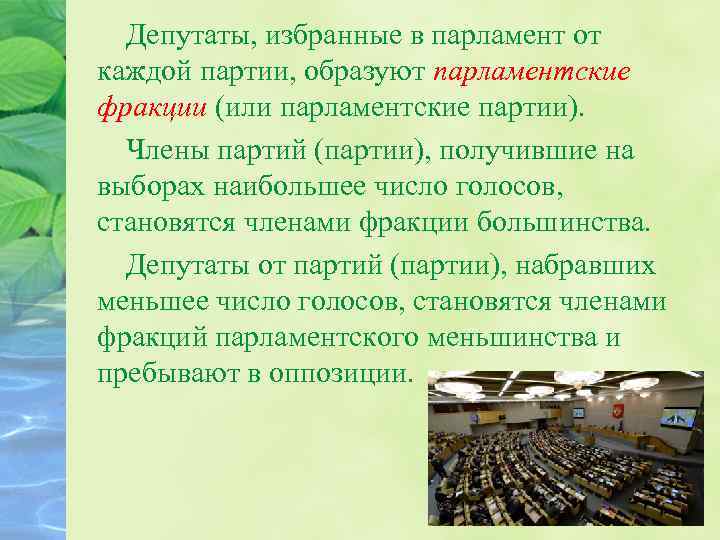 Депутаты, избранные в парламент от каждой партии, образуют парламентские фракции (или парламентские партии).

Члены партий (партии), получившие на выборах наибольшее число голосов, становятся членами фракции большинства.

Депутаты от партий (партии), набравших меньшее число голосов, становятся членами фракций парламентского меньшинства и пребывают в оппозиции.